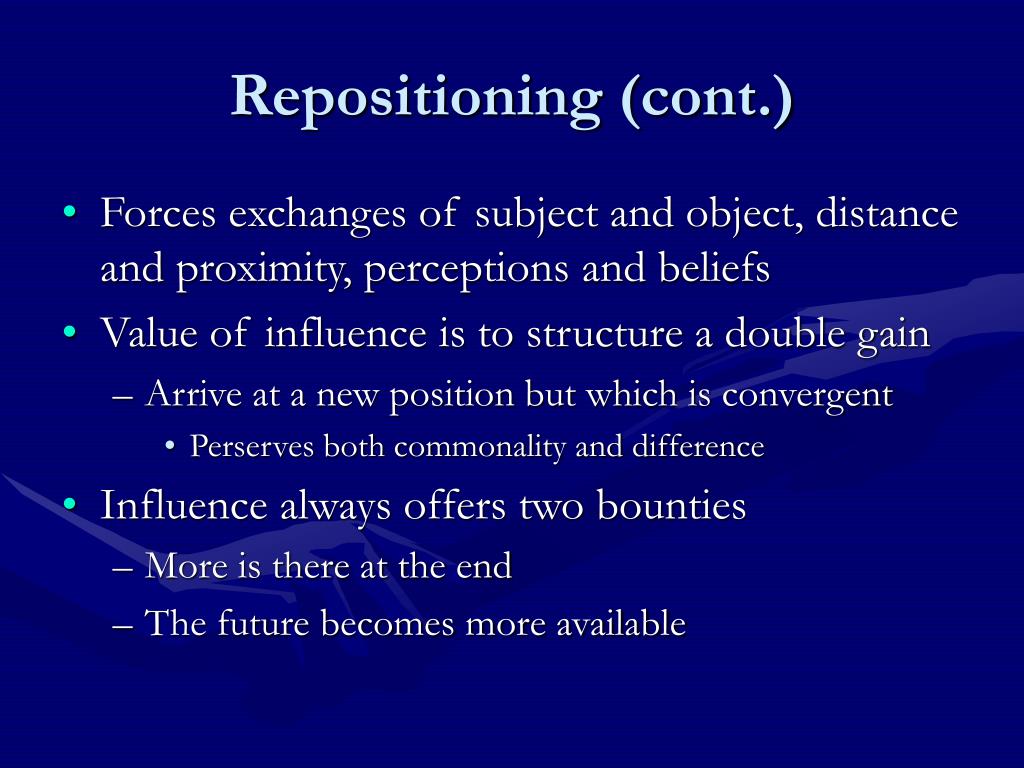 Repositioning (cont.)

• Forces exchanges of subject and object, distance and proximity, perceptions and beliefs
• Value of influence is to structure a double gain
– Arrive at a new position but which is convergent
• Perserves both commonality and difference
• Influence always offers two bounties
– More is there at the end
– The future becomes more available